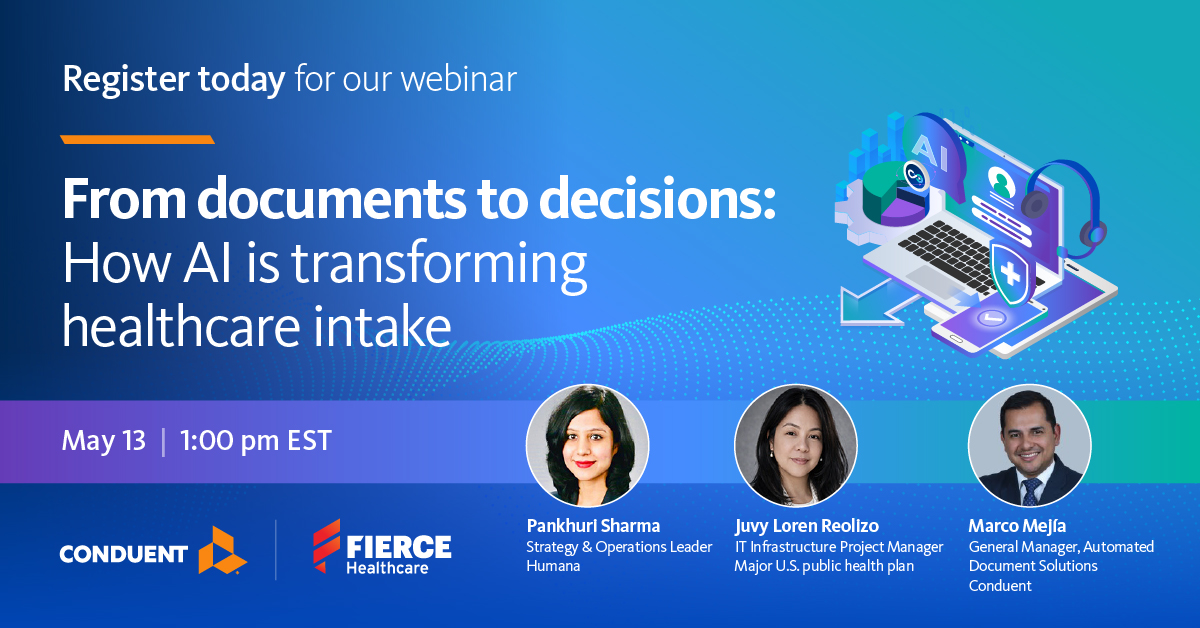 Register today for our webinar

From documents to decisions: How AI is transforming healthcare intake

AI

May 13 | 1:00 pm EST

CONDUENT

FIERCE Healthcare

Pankhuri Sharma
Strategy & Operations Leader
Humana

Juvy Loren Reolizo
IT Infrastructure Project Manager
Major U.S. public health plan

Marco Mejía
General Manager, Automated Document Solutions
Conduent